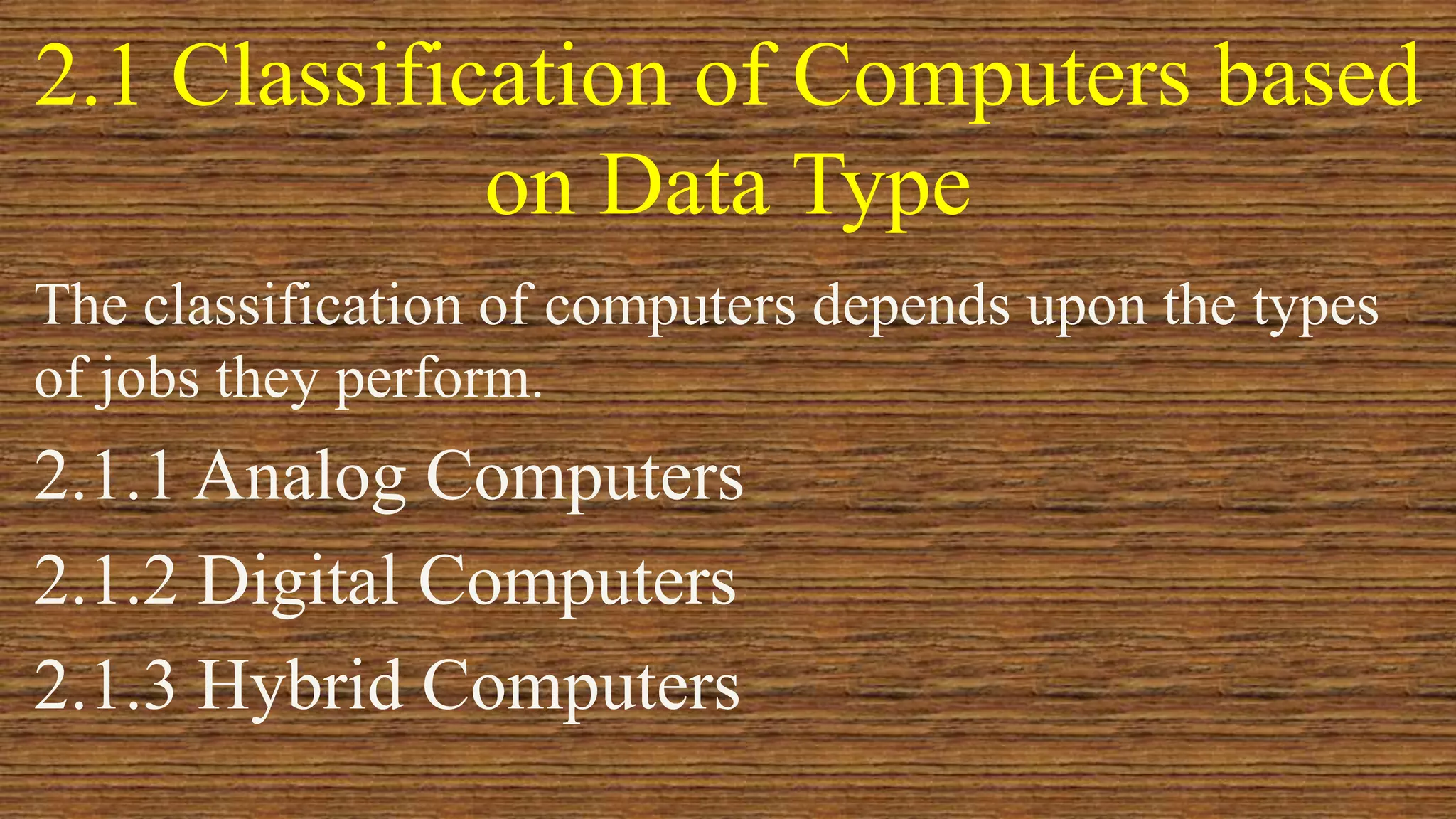 2.1 Classification of Computers based on Data Type

The classification of computers depends upon the types of jobs they perform.

2.1.1 Analog Computers

2.1.2 Digital Computers

2.1.3 Hybrid Computers